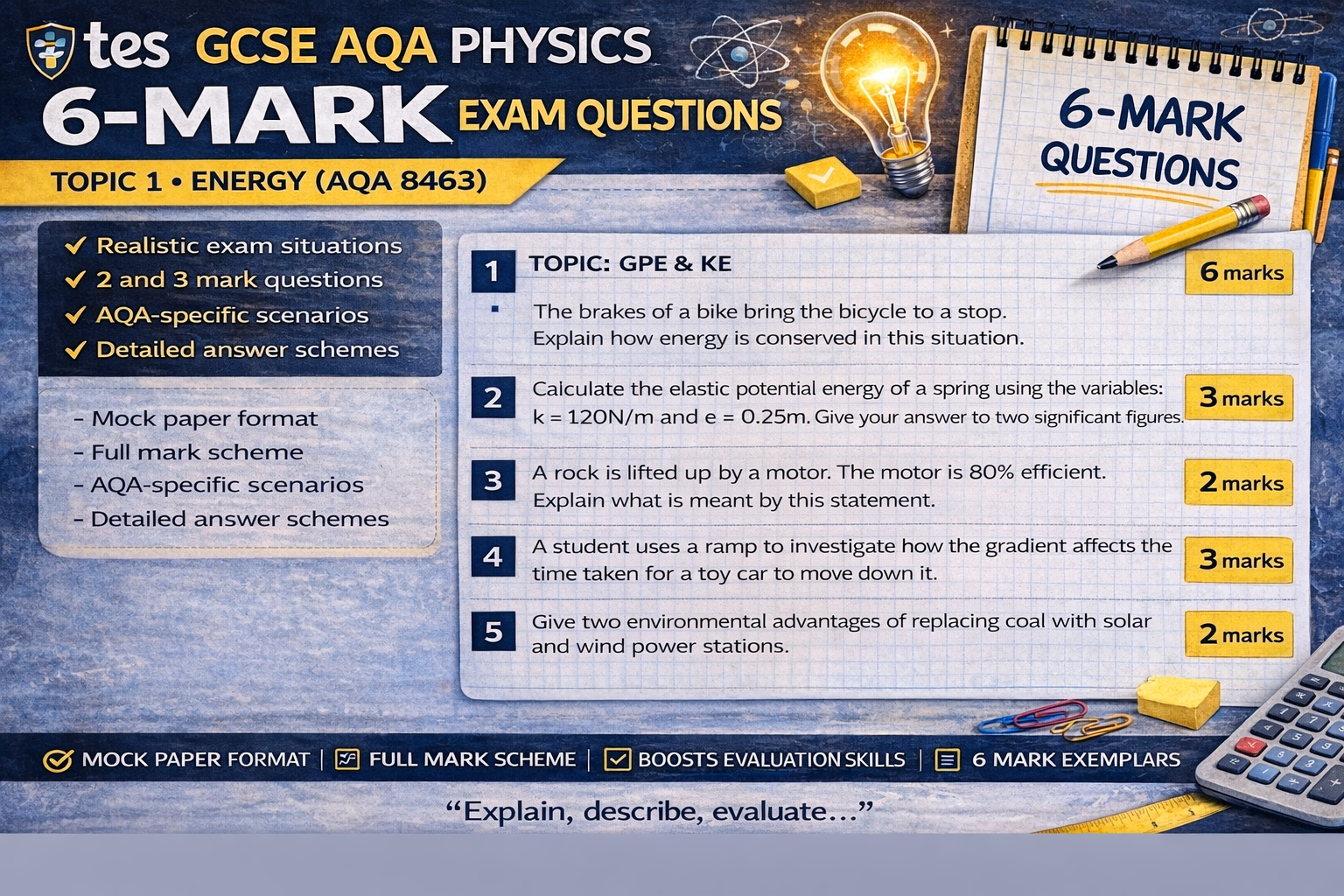 tes GCSE AQA PHYSICS
6-MARK EXAM QUESTIONS
TOPIC 1 • ENERGY (AQA 8463)

6-MARK QUESTIONS

✓ Realistic exam situations
✓ 2 and 3 mark questions
✓ AQA-specific scenarios
✓ Detailed answer schemes

- Mock paper format
- Full mark scheme
- AQA-specific scenarios
- Detailed answer schemes

1 TOPIC: GPE & KE 6 marks
The brakes of a bike bring the bicycle to a stop. Explain how energy is conserved in this situation.

2 Calculate the elastic potential energy of a spring using the variables: k = 120N/m and e = 0.25m. Give your answer to two significant figures. 3 marks

3 A rock is lifted up by a motor. The motor is 80% efficient. Explain what is meant by this statement. 2 marks

4 A student uses a ramp to investigate how the gradient affects the time taken for a toy car to move down it. 3 marks

5 Give two environmental advantages of replacing coal with solar and wind power stations. 2 marks

MOCK PAPER FORMAT | FULL MARK SCHEME | BOOSTS EVALUATION SKILLS | 6 MARK EXEMPLARS

“Explain, describe, evaluate...”